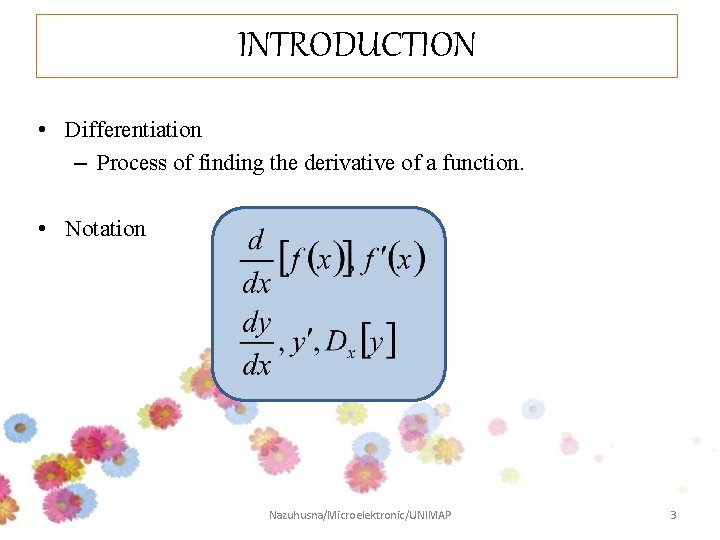 INTRODUCTION

• Differentiation
– Process of finding the derivative of a function.

• Notation

$\frac{d}{dx}[f(x)], f'(x)$

$\frac{dy}{dx}, y', D_x[y]$

Nazuhusna/Microelektronic/UNIMAP

3